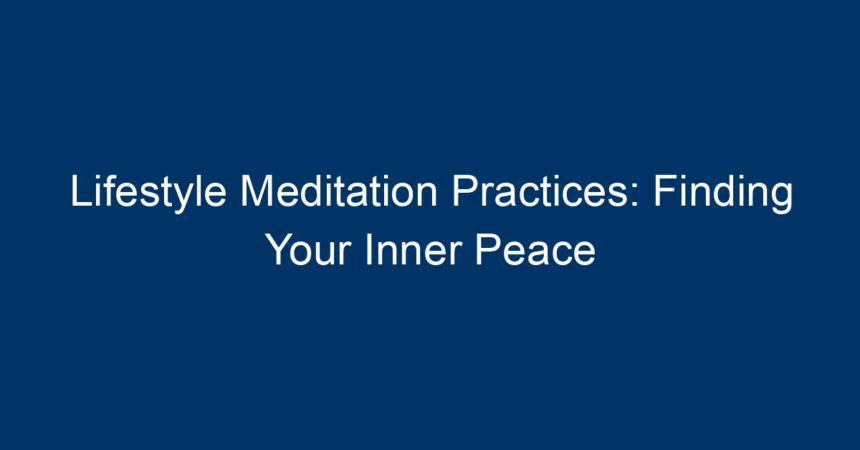 Lifestyle Meditation Practices: Finding Your Inner Peace